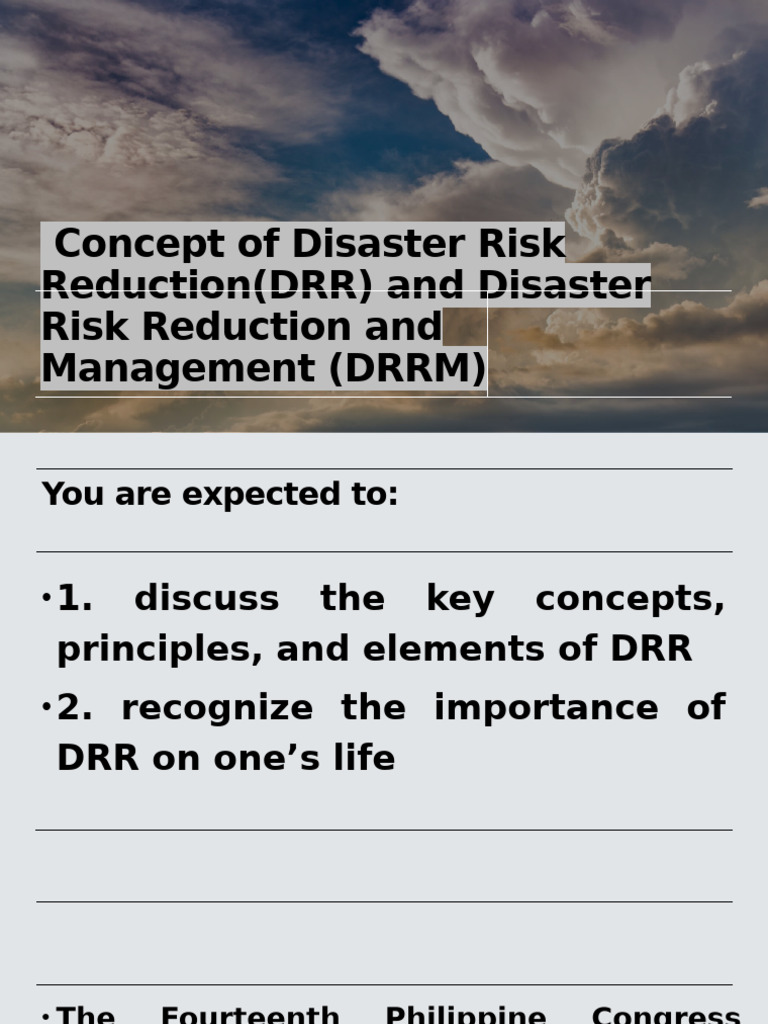 Concept of Disaster Risk Reduction(DRR) and Disaster Risk Reduction and Management (DRRM)

You are expected to:

•1. discuss the key concepts, principles, and elements of DRR

•2. recognize the importance of DRR on one's life

•The Fourteenth Philippine Congress